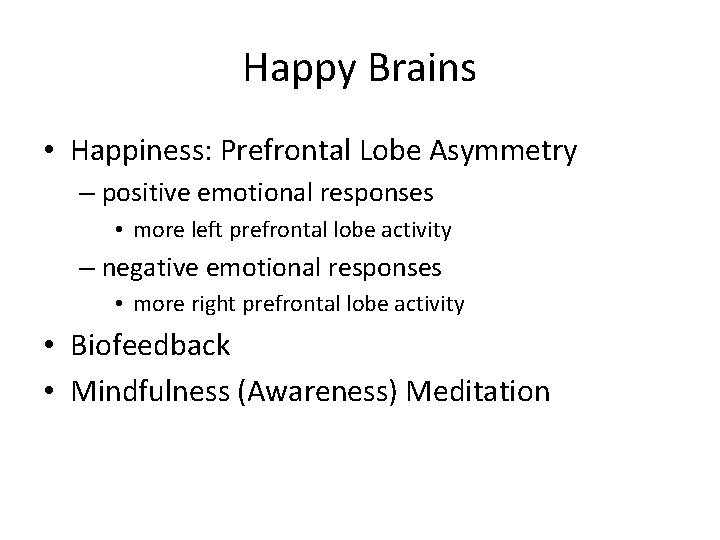 Happy Brains

• Happiness: Prefrontal Lobe Asymmetry
– positive emotional responses
• more left prefrontal lobe activity
– negative emotional responses
• more right prefrontal lobe activity
• Biofeedback
• Mindfulness (Awareness) Meditation